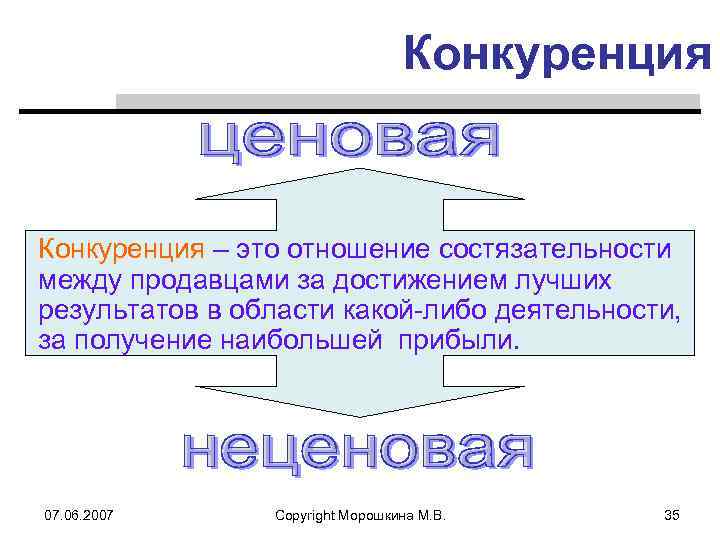 Конкуренция

ценовая

Конкуренция – это отношение состязательности между продавцами за достижением лучших результатов в области какой-либо деятельности, за получение наибольшей прибыли.

неценовая

07.06.2007

Copyright Морошкина М.В.

35